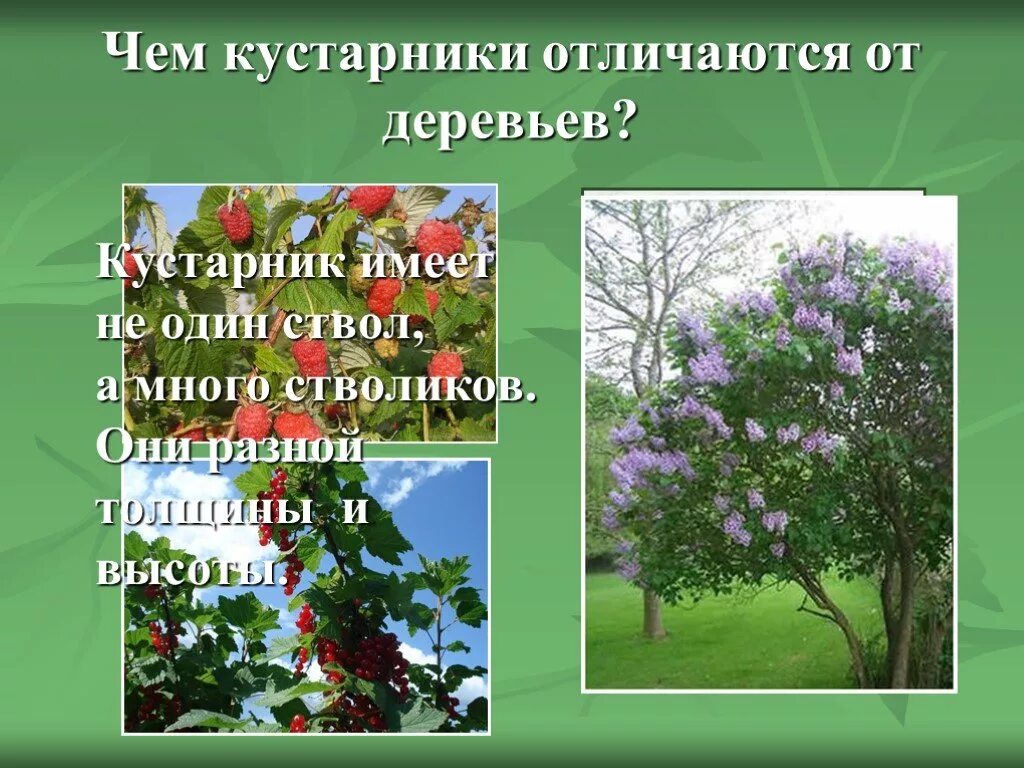 Чем кустарники отличаются от деревьев?

Кустарник имеет не один ствол, а много стволиков. Они разной толщины и высоты.